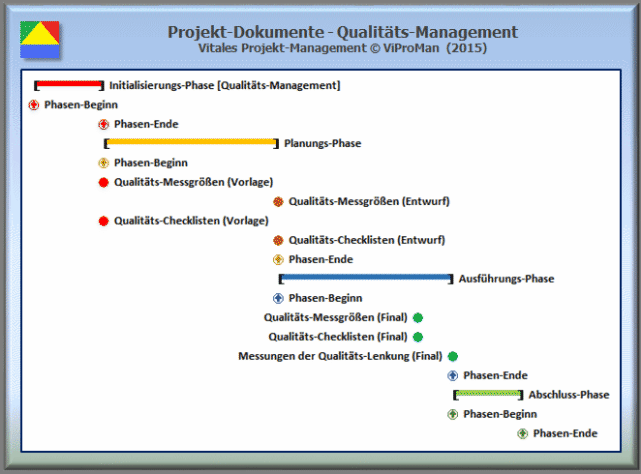 Projekt-Dokumente - Qualitäts-Management
Vitales Projekt-Management © ViProMan (2015)

Initialisierungs-Phase [Qualitäts-Management]
Phasen-Beginn
Phasen-Ende
Planungs-Phase
Phasen-Beginn
Qualitäts-Messgrößen (Vorlage)
Qualitäts-Messgrößen (Entwurf)
Qualitäts-Checklisten (Vorlage)
Qualitäts-Checklisten (Entwurf)
Phasen-Ende
Ausführungs-Phase
Phasen-Beginn
Qualitäts-Messgrößen (Final)
Qualitäts-Checklisten (Final)
Messungen der Qualitäts-Lenkung (Final)
Phasen-Ende
Abschluss-Phase
Phasen-Beginn
Phasen-Ende